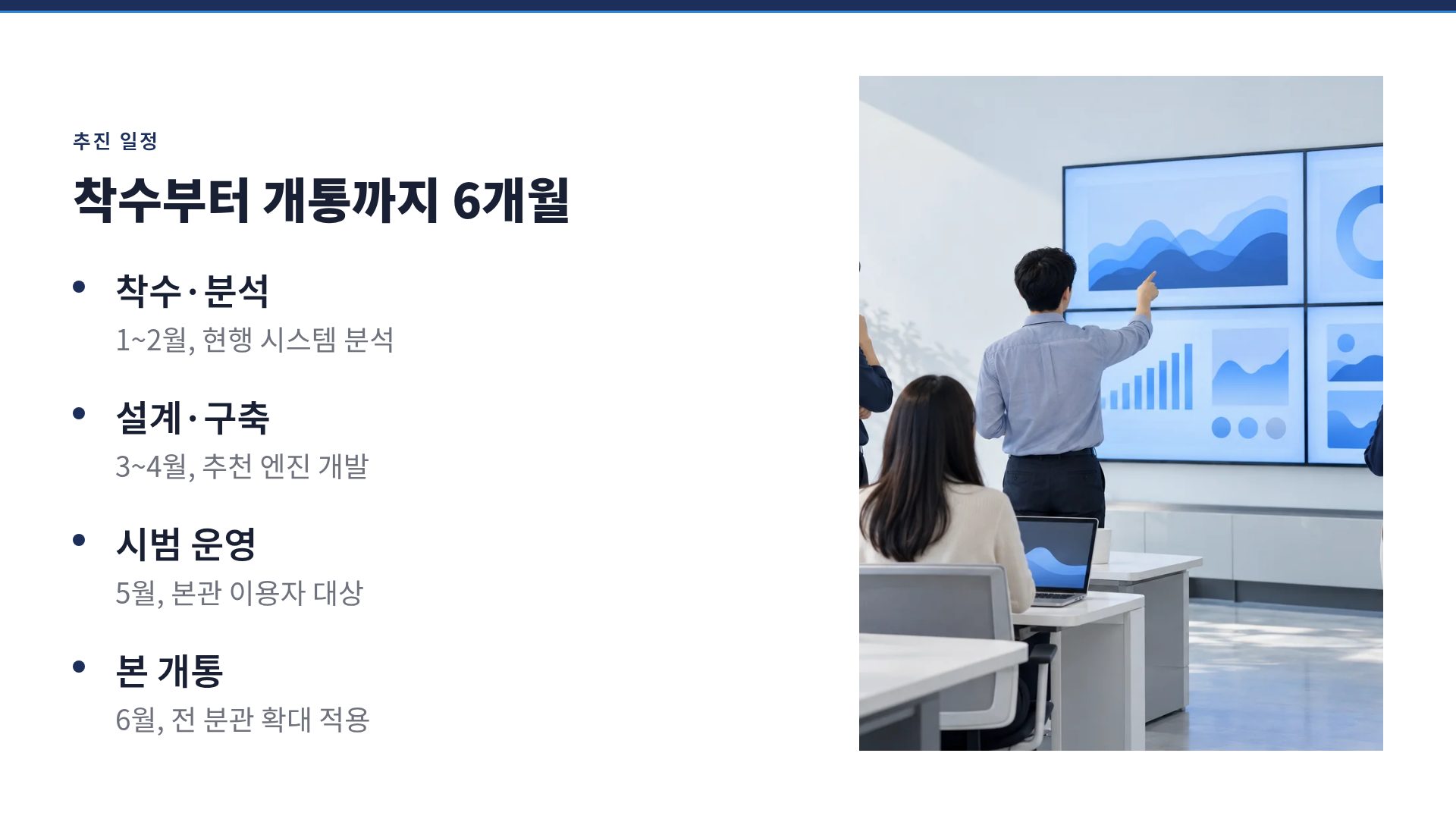 추진 일정

착수부터 개통까지 6개월

• 착수·분석

1~2월, 현행 시스템 분석

• 설계·구축

3~4월, 추천 엔진 개발

• 시범 운영

5월, 본관 이용자 대상

• 본 개통

6월, 전 분관 확대 적용